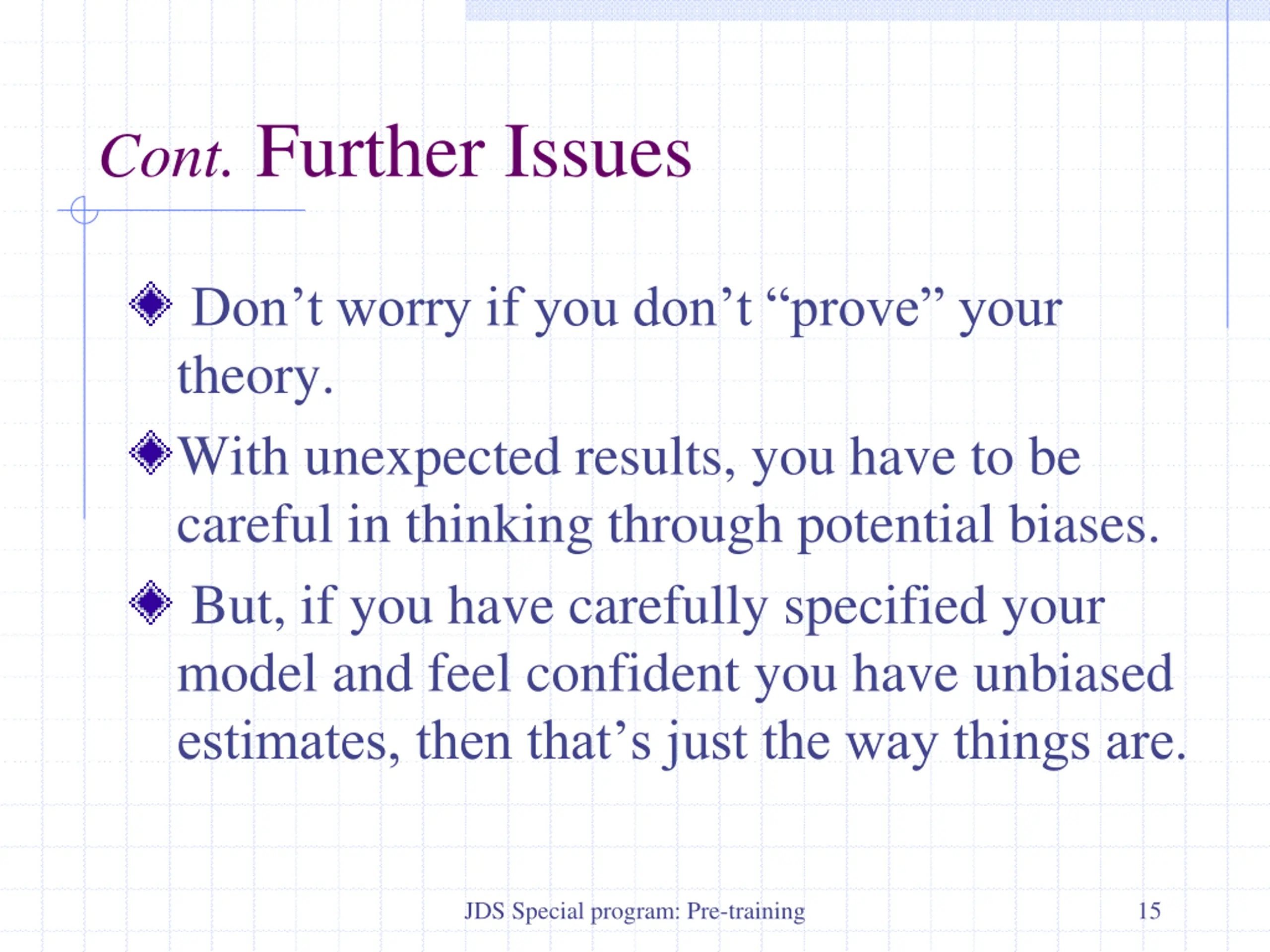 Cont. Further Issues

Don’t worry if you don’t “prove” your theory.

With unexpected results, you have to be careful in thinking through potential biases.

But, if you have carefully specified your model and feel confident you have unbiased estimates, then that’s just the way things are.

JDS Special program: Pre-training

15